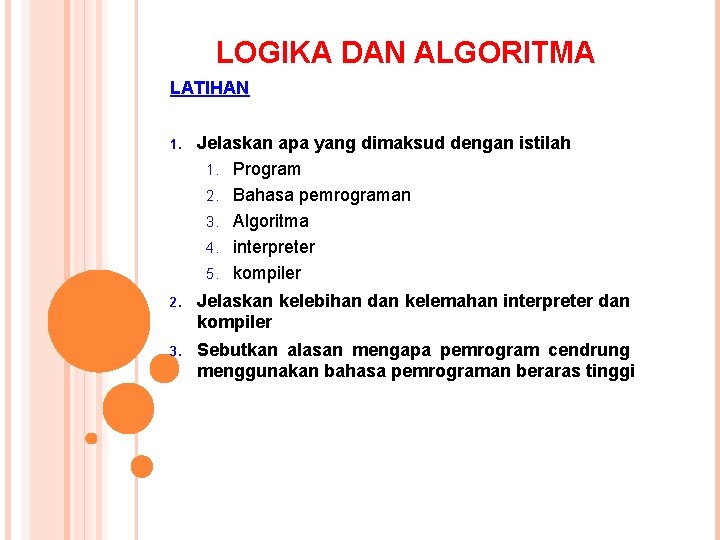 LOGIKA DAN ALGORITMA

LATIHAN

1. Jelaskan apa yang dimaksud dengan istilah
   1. Program
   2. Bahasa pemrograman
   3. Algoritma
   4. interpreter
   5. kompiler
2. Jelaskan kelebihan dan kelemahan interpreter dan kompiler
3. Sebutkan alasan mengapa pemrogram cendrung menggunakan bahasa pemrograman beraras tinggi